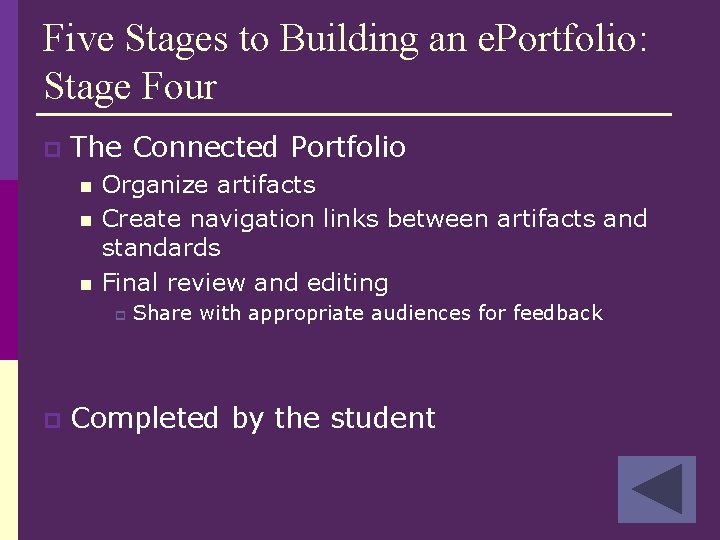 Five Stages to Building an ePortfolio: Stage Four

The Connected Portfolio

Organize artifacts

Create navigation links between artifacts and standards

Final review and editing

Share with appropriate audiences for feedback

Completed by the student